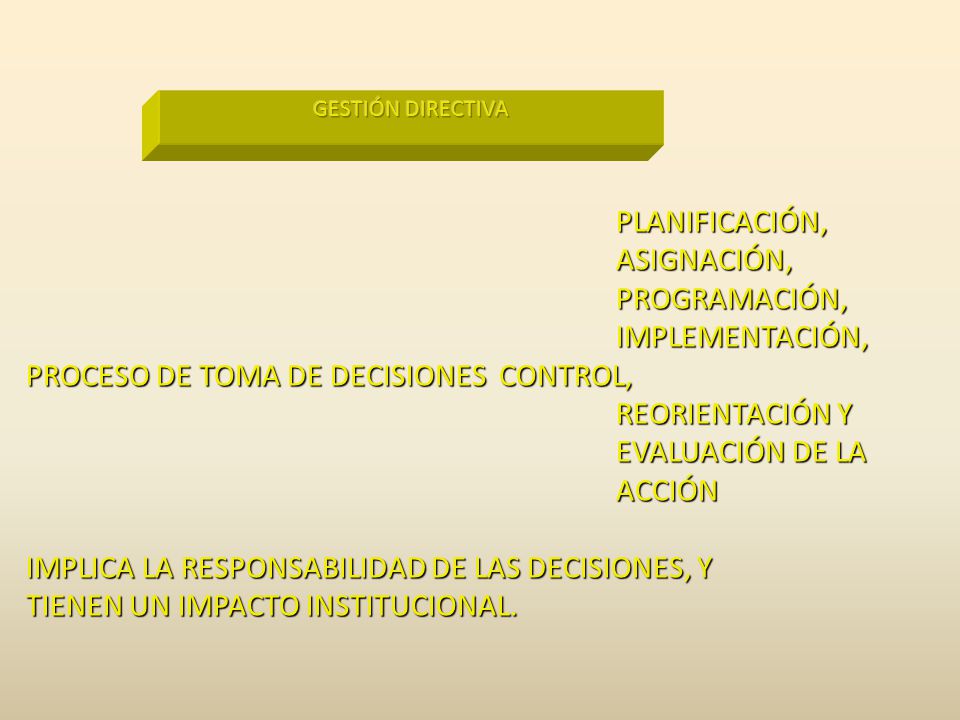 GESTIÓN DIRECTIVA

PLANIFICACIÓN,
ASIGNACIÓN,
PROGRAMACIÓN,
IMPLEMENTACIÓN,
PROCESO DE TOMA DE DECISIONES CONTROL,
REORIENTACIÓN Y
EVALUACIÓN DE LA
ACCIÓN

IMPLICA LA RESPONSABILIDAD DE LAS DECISIONES, Y TIENEN UN IMPACTO INSTITUCIONAL.